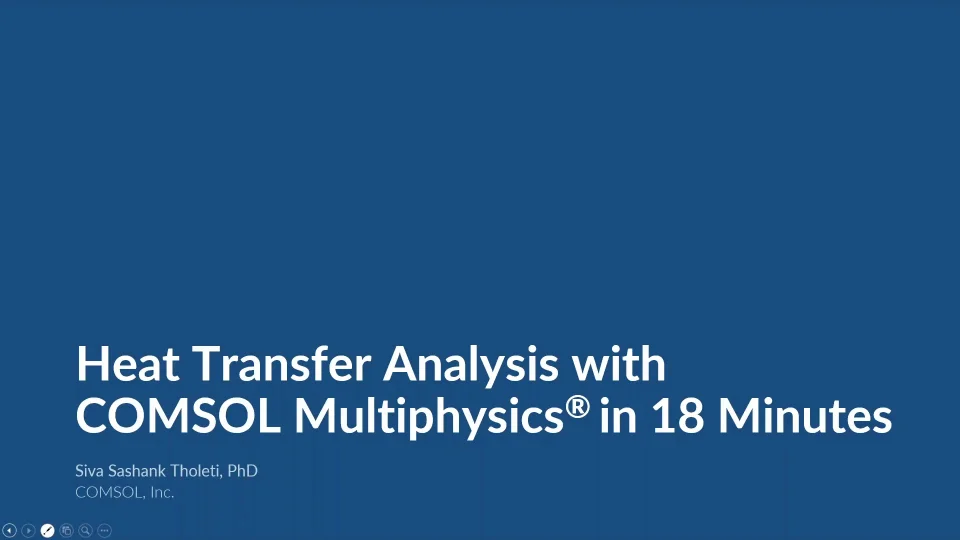 Heat Transfer Analysis with COMSOL Multiphysics® in 18 Minutes

Siva Sashank Tholeti, PhD
COMSOL, Inc.